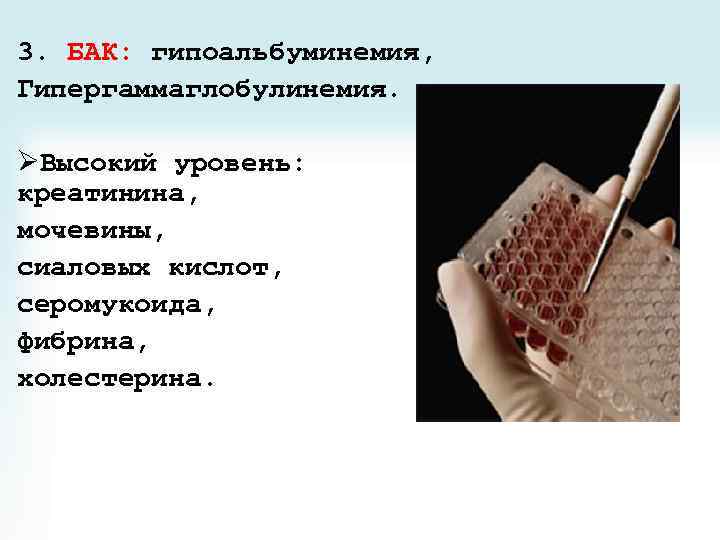 3. БАК: гипоальбуминемия, Гипергаммаглобулинемия.

➢Высокий уровень: креатинина,
мочевины,
сиаловых кислот,
серомукоида,
фибрина,
холестерина.